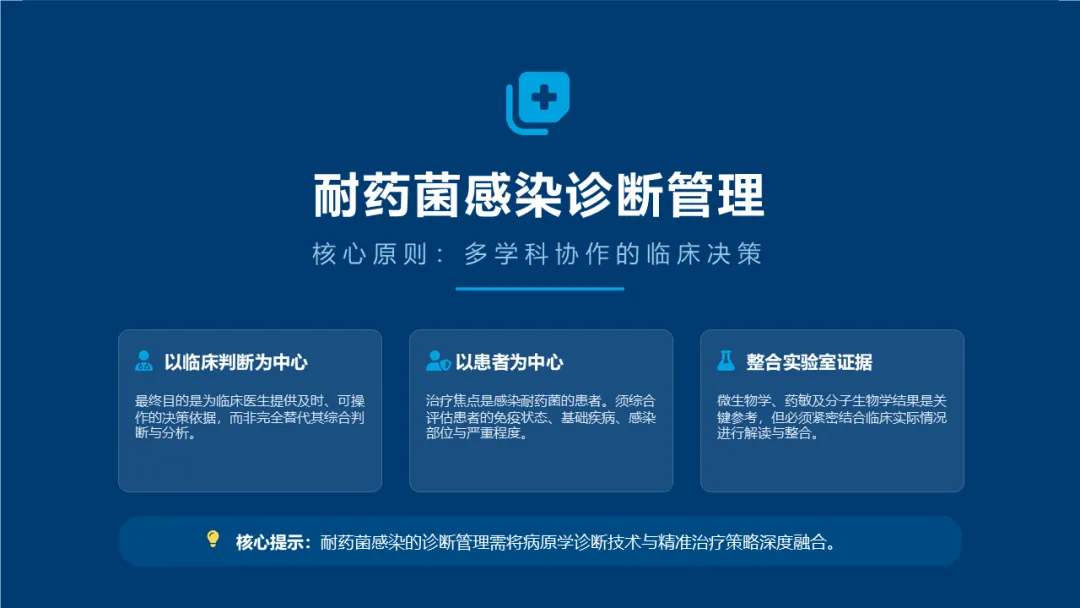 耐药菌感染诊断管理

核心原则：多学科协作的临床决策

以临床判断为中心

最终目的是为临床医生提供及时、可操作的决策依据，而非完全替代其综合判断与分析。

以患者为中心

治疗焦点是感染耐药菌的患者。须综合评估患者的免疫状态、基础疾病、感染部位与严重程度。

整合实验室证据

微生物学、药敏及分子生物学结果是关键参考，但必须紧密结合临床实际情况进行解读与整合。

核心提示：耐药菌感染的诊断管理需将病原学诊断技术与精准治疗策略深度融合。